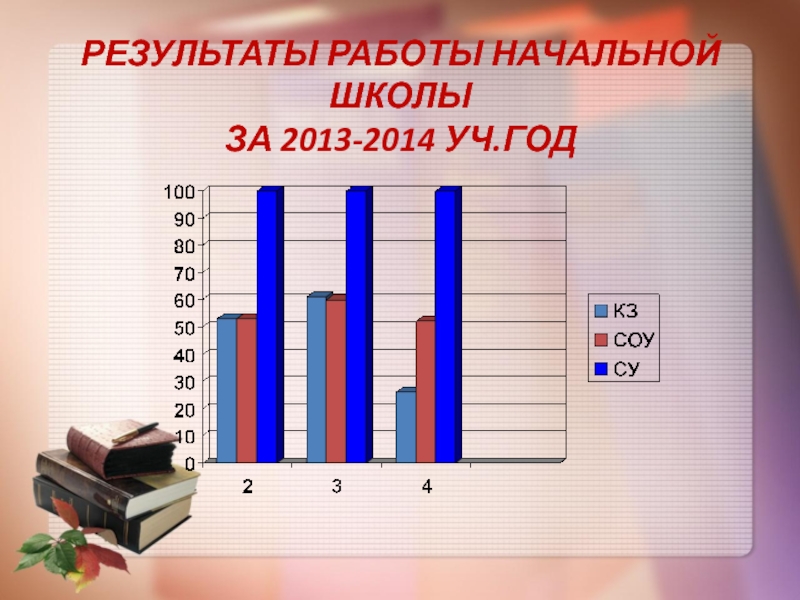 РЕЗУЛЬТАТЫ РАБОТЫ НАЧАЛЬНОЙ ШКОЛЫ
ЗА 2013-2014 УЧ.ГОД

100
90
80
70
60
50
40
30
20
10
0

2
3
4

КЗ
СОУ
СУ